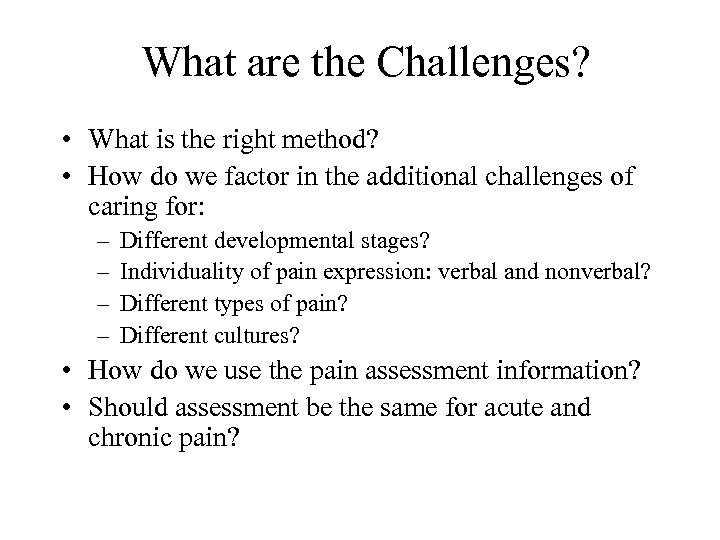 What are the Challenges?

• What is the right method?
• How do we factor in the additional challenges of caring for:
– Different developmental stages?
– Individuality of pain expression: verbal and nonverbal?
– Different types of pain?
– Different cultures?
• How do we use the pain assessment information?
• Should assessment be the same for acute and chronic pain?